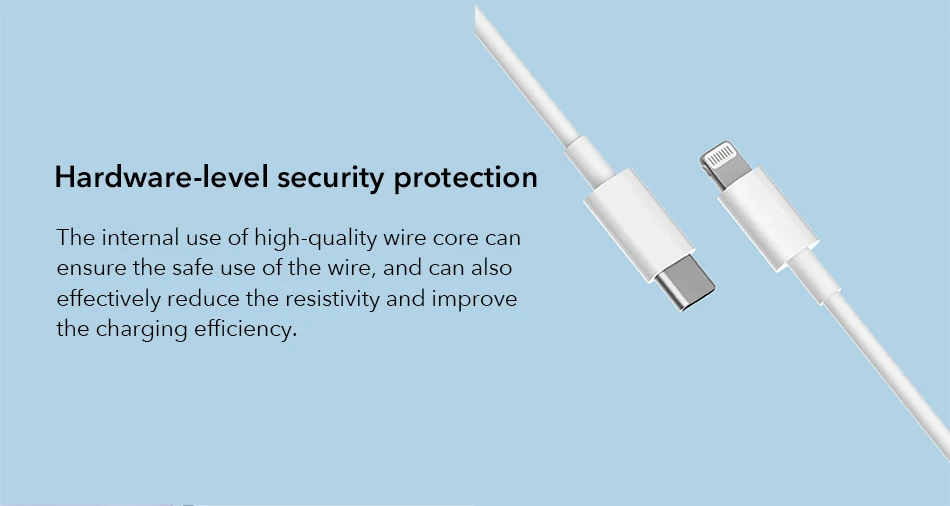 Hardware-level security protection

The internal use of high-quality wire core can ensure the safe use of the wire, and can also effectively reduce the resistivity and improve the charging efficiency.